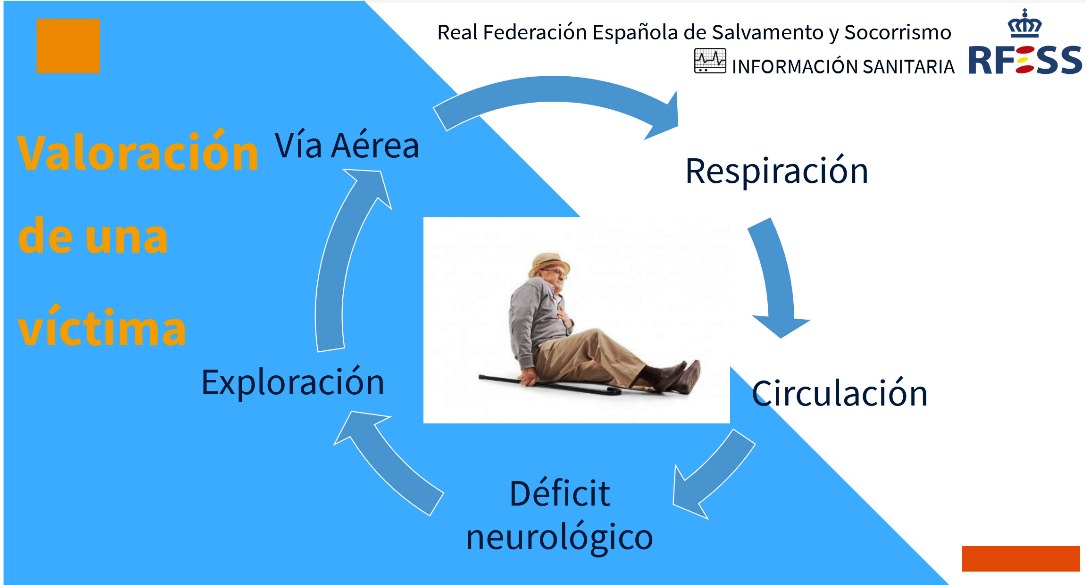 Real Federación Española de Salvamento y Socorrismo
INFORMACIÓN SANITARIA
RFESS

Valoración de una víctima

Vía Aérea

Respiración

Circulación

Déficit neurológico

Exploración